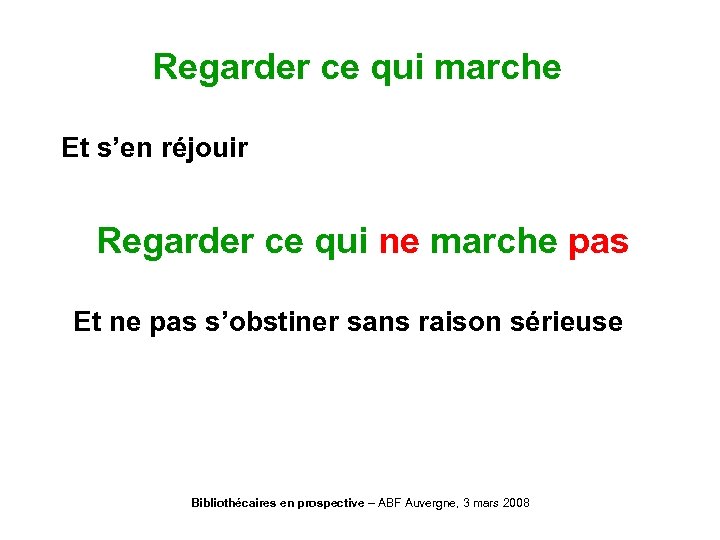 Regarder ce qui marche

Et s’en réjouir

Regarder ce qui ne marche pas

Et ne pas s’obstiner sans raison sérieuse

Bibliothécaires en prospective – ABF Auvergne, 3 mars 2008